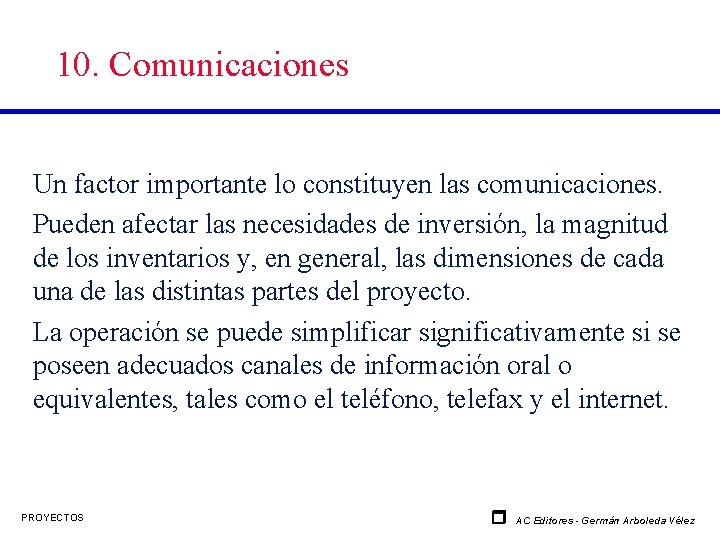 10. Comunicaciones

Un factor importante lo constituyen las comunicaciones.

Pueden afectar las necesidades de inversión, la magnitud de los inventarios y, en general, las dimensiones de cada una de las distintas partes del proyecto.

La operación se puede simplificar significativamente si se poseen adecuados canales de información oral o equivalentes, tales como el teléfono, telefax y el internet.

PROYECTOS

AC Editores - Germán Arboleda Vélez